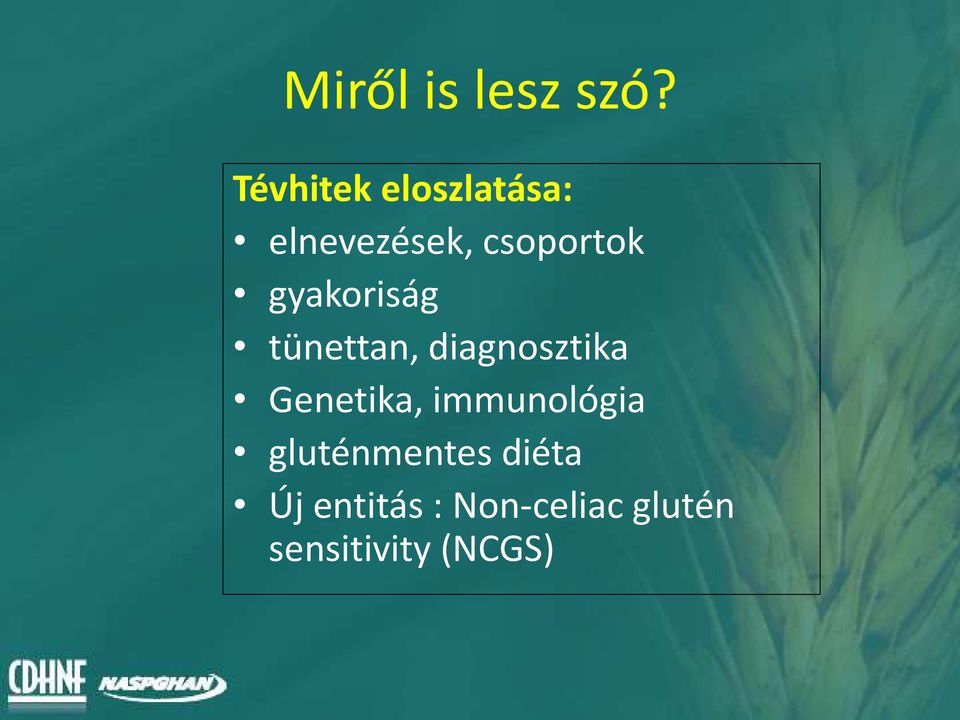 Miről is lesz szó?

Tévhitek eloszlatása:
• elnevezések, csoportok
• gyakoriság
• tünettan, diagnosztika
• Genetika, immunológia
• gluténmentes diéta
• Új entitás : Non-celiac glutén sensitivity (NCGS)

CDHNF NASPGHAN